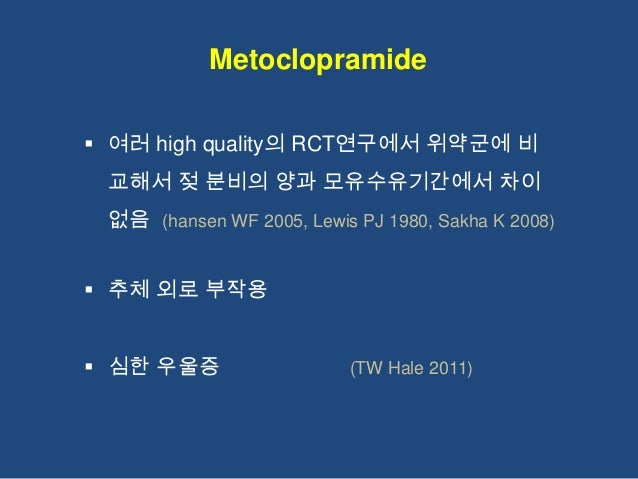 Metoclopramide

▪ 여러 high quality의 RCT연구에서 위약군에 비교해서 젖 분비의 양과 모유수유기간에서 차이 없음 (hansen WF 2005, Lewis PJ 1980, Sakha K 2008)

▪ 추체 외로 부작용

▪ 심한 우울증 (TW Hale 2011)